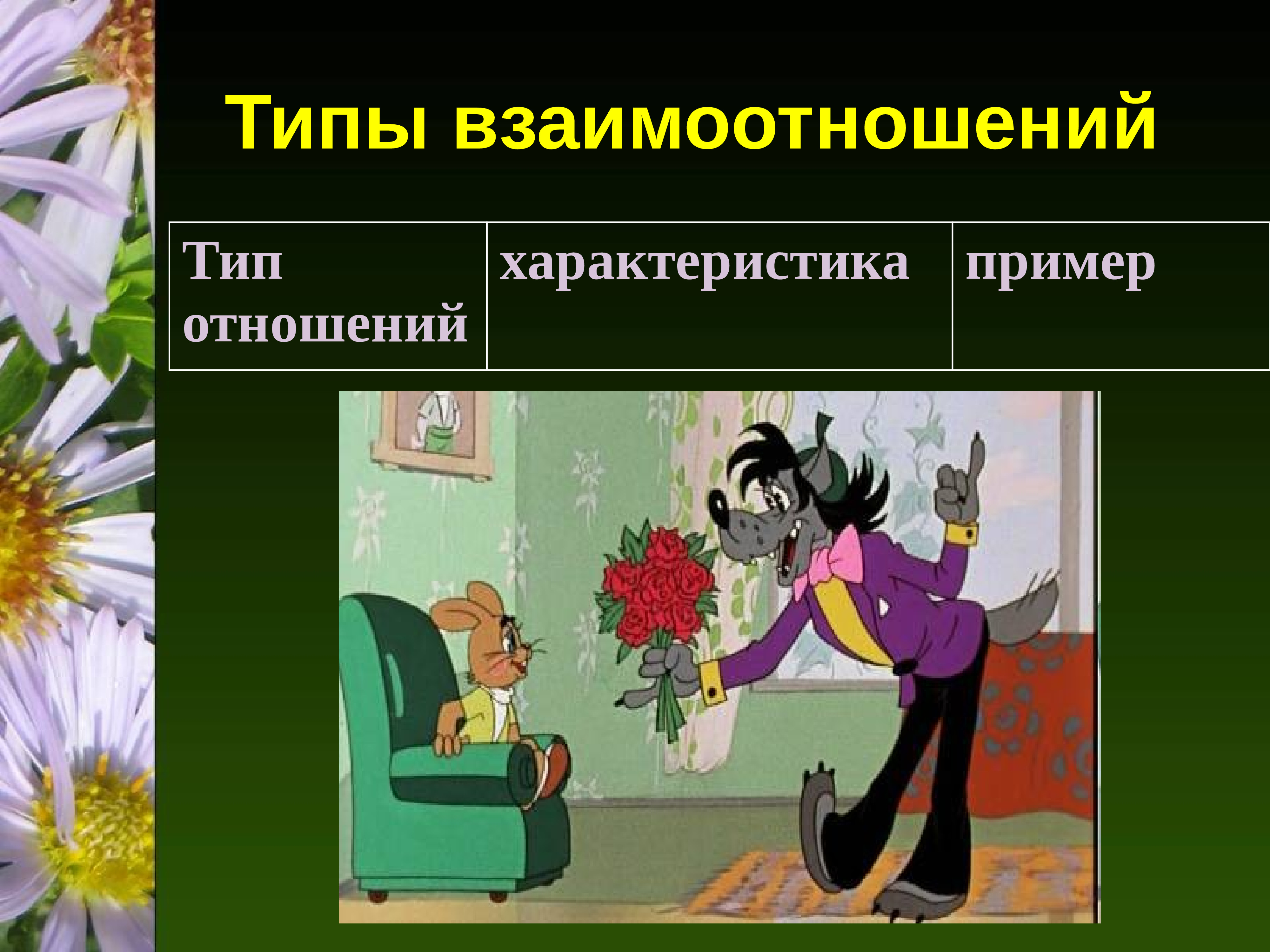 Типы взаимоотношений

| Тип отношений | характеристика | пример |
|---|---|---|